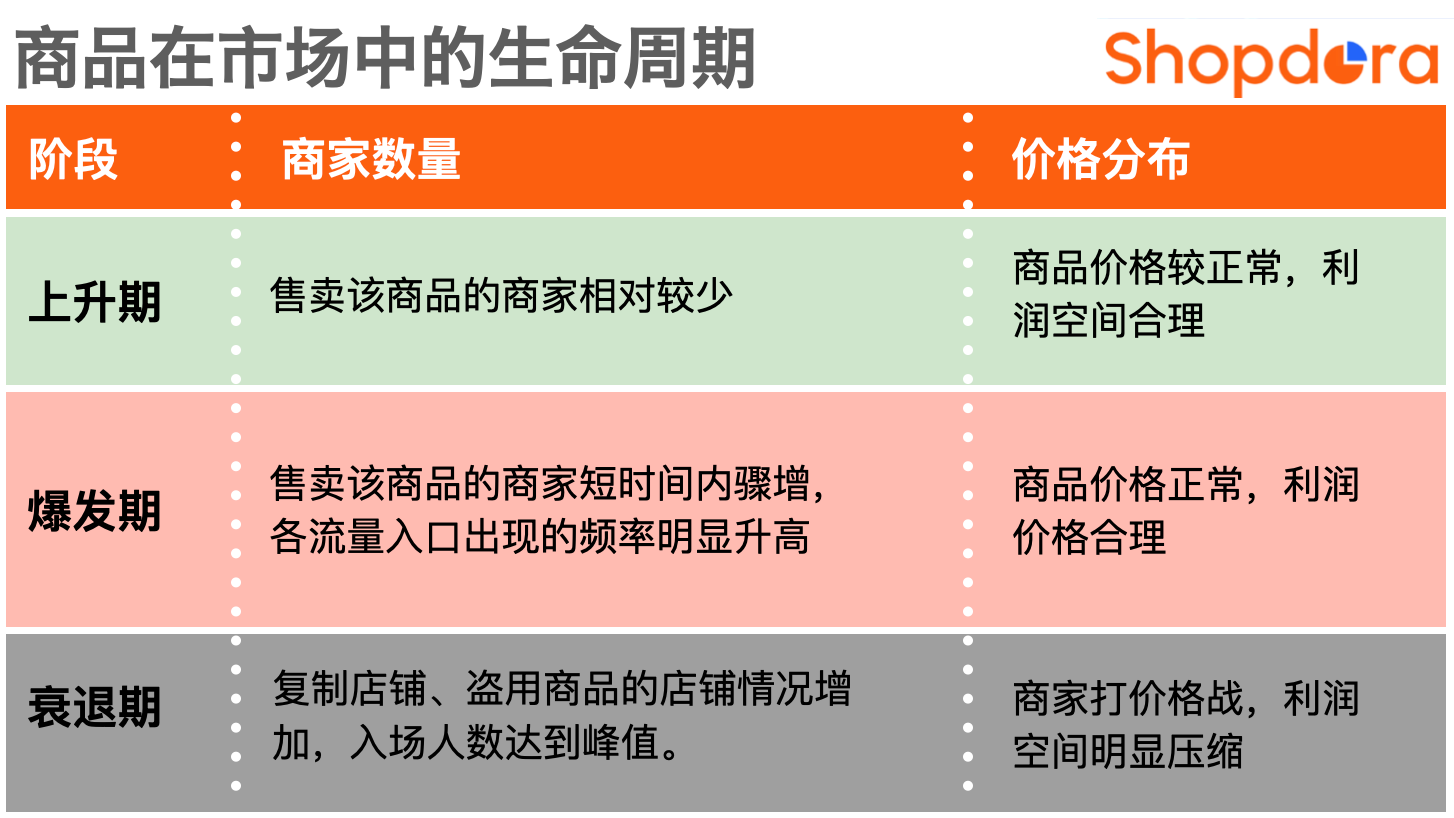 商品在市场中的生命周期

Shopdora

| 阶段 | 商家数量 | 价格分布 |
|---|---|---|
| 上升期 | 售卖该商品的商家相对较少 | 商品价格较正常，利润空间合理 |
| 爆发期 | 售卖该商品的商家短时间内骤增，各流量入口出现的频率明显升高 | 商品价格正常，利润价格合理 |
| 衰退期 | 复制店铺、盗用商品的店铺情况增加，入场人数达到峰值。 | 商家打价格战，利润空间明显压缩 |